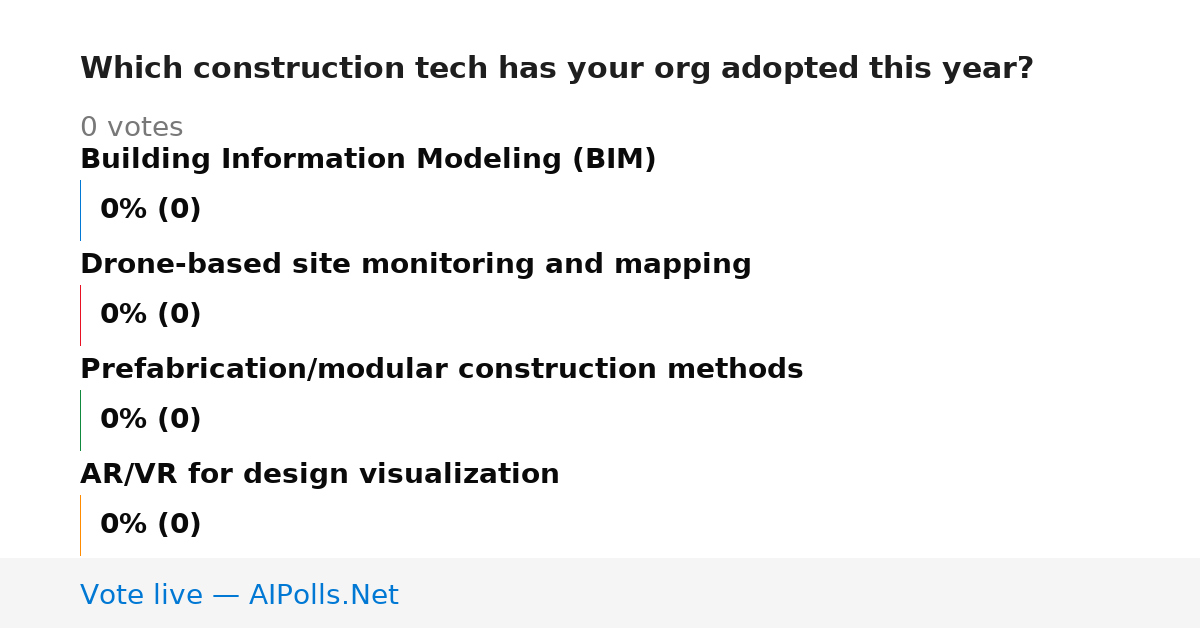 Which construction tech has your org adopted this year?

0 votes

Building Information Modeling (BIM)

0% (0)

Drone-based site monitoring and mapping

0% (0)

Prefabrication/modular construction methods

0% (0)

AR/VR for design visualization

0% (0)

Vote live — AIPolls.Net